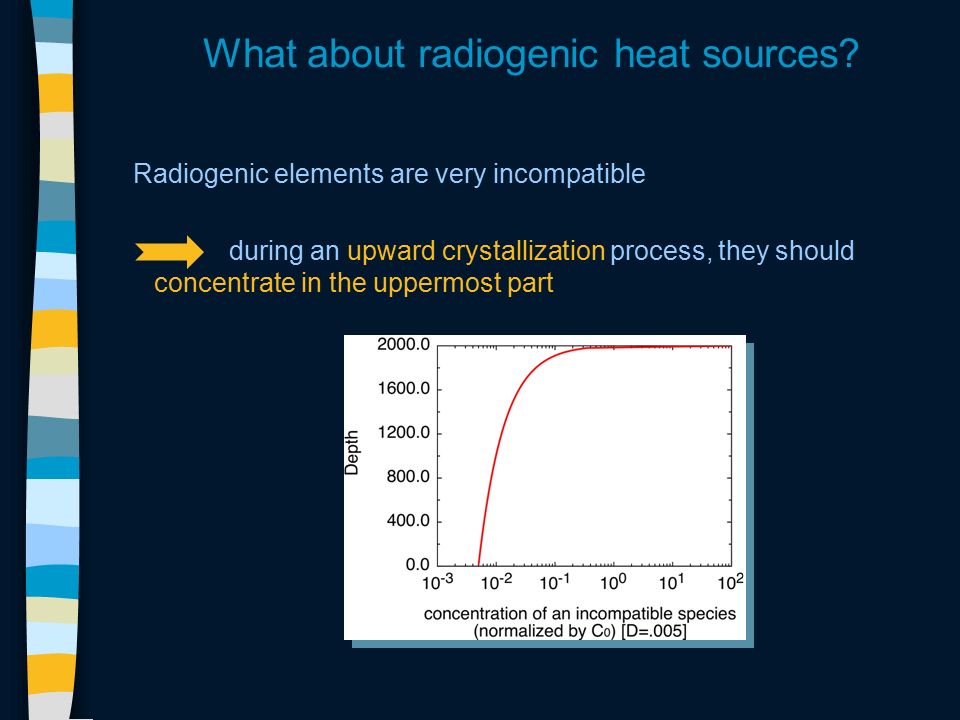 What about radiogenic heat sources?

Radiogenic elements are very incompatible

during an upward crystallization process, they should concentrate in the uppermost part

2000.0
1600.0
1200.0
800.0
400.0
0.0
Depth
$10^{-3}$ $10^{-2}$ $10^{-1}$ $10^{0}$ $10^{1}$ $10^{2}$
concentration of an incompatible species (normalized by $C_0$) [D=.005]